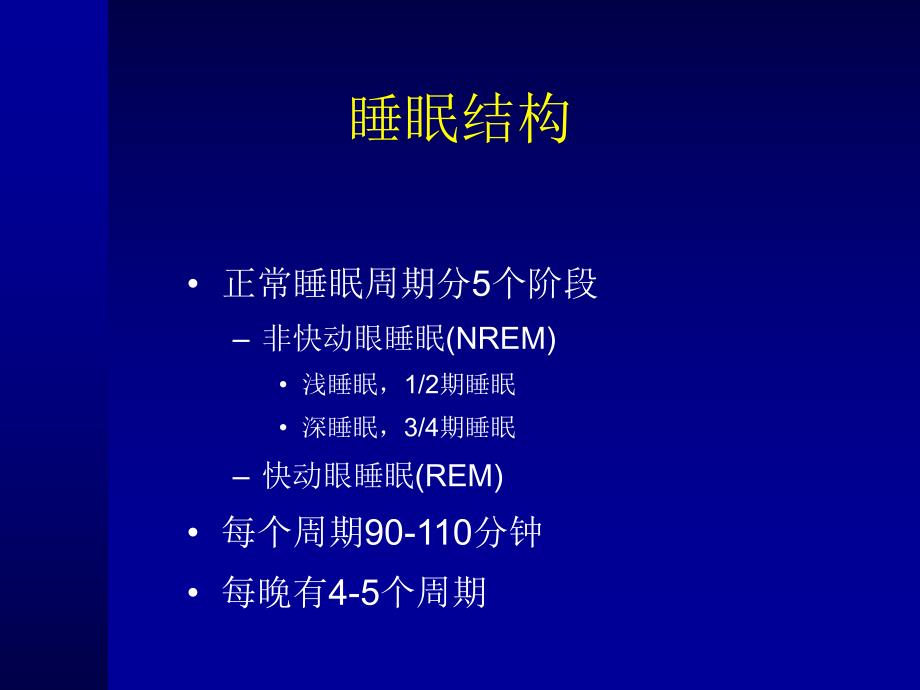 睡眠结构

• 正常睡眠周期分5个阶段
– 非快动眼睡眠(NREM)
• 浅睡眠，1/2期睡眠
• 深睡眠，3/4期睡眠
– 快动眼睡眠(REM)
• 每个周期90-110分钟
• 每晚有4-5个周期